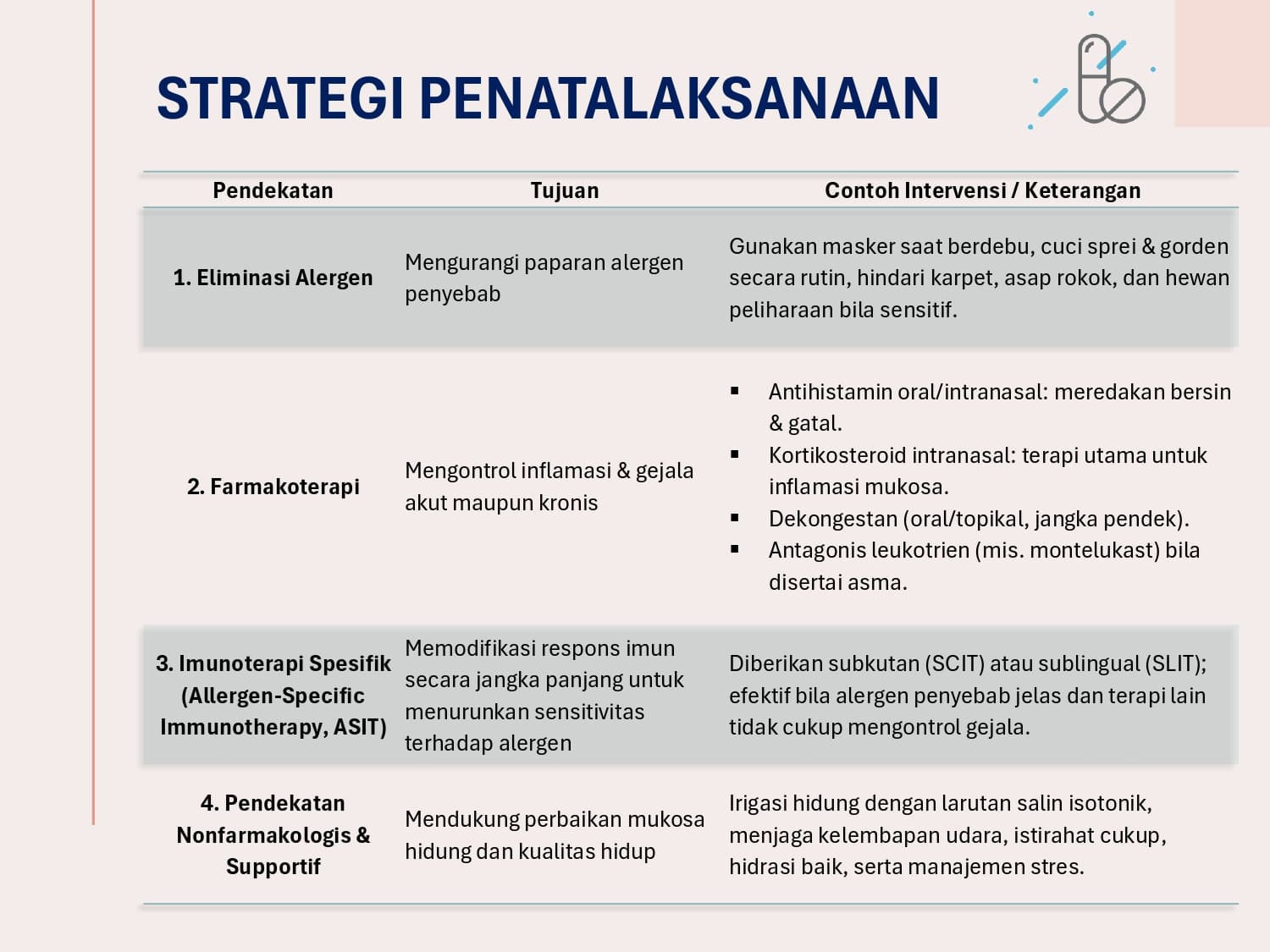 STRATEGI PENATALAKSANAAN

| Pendekatan | Tujuan | Contoh Intervensi / Keterangan |
|---|---|---|
| 1. Eliminasi Alergen | Mengurangi paparan alergen penyebab | Gunakan masker saat berdebu, cuci sprei & gorden secara rutin, hindari karpet, asap rokok, dan hewan peliharaan bila sensitif. |
| 2. Farmakoterapi | Mengontrol inflamasi & gejala akut maupun kronis | ▪ Antihistamin oral/intranasal: meredakan bersin & gatal. ▪ Kortikosteroid intranasal: terapi utama untuk inflamasi mukosa. ▪ Dekongestan (oral/topikal, jangka pendek). ▪ Antagonis leukotrien (mis. montelukast) bila disertai asma. |
| 3. Imunoterapi Spesifik (Allergen-Specific Immunotherapy, ASIT) | Memodifikasi respons imun secara jangka panjang untuk menurunkan sensitivitas terhadap alergen | Diberikan subkutan (SCIT) atau sublingual (SLIT); efektif bila alergen penyebab jelas dan terapi lain tidak cukup mengontrol gejala. |
| 4. Pendekatan Nonfarmakologis & Supportif | Mendukung perbaikan mukosa hidung dan kualitas hidup | Irigasi hidung dengan larutan salin isotonik, menjaga kelembapan udara, istirahat cukup, hidrasi baik, serta manajemen stres. |